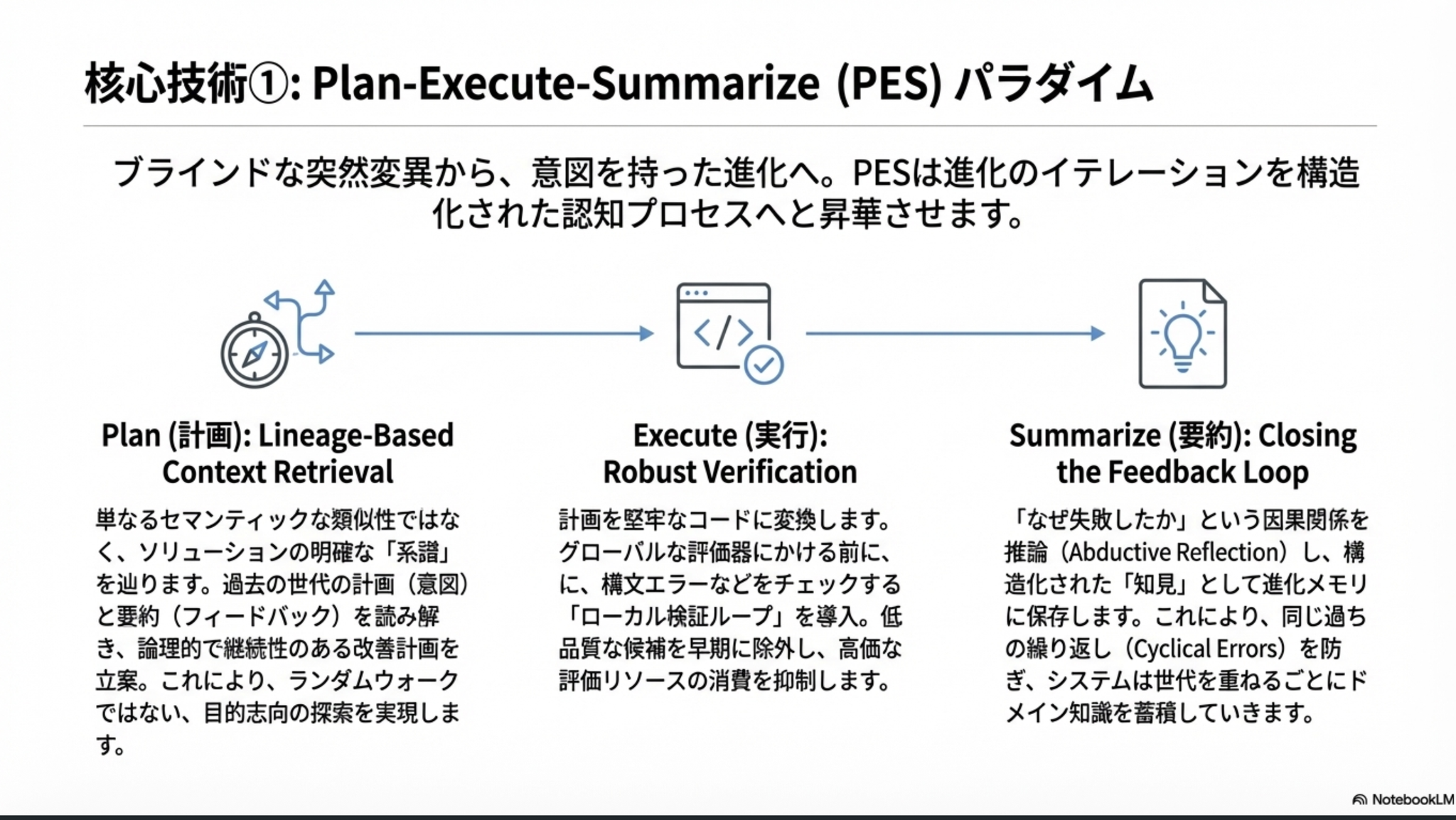 核心技術①: Plan-Execute-Summarize (PES) パラダイム

ブラインドな突然変異から、意図を持った進化へ。PESは進化のイテレーションを構造化された認知プロセスへと昇華させます。

</>

Plan (計画): Lineage-Based Context Retrieval

単なるセマンティックな類似性ではなく、ソリューションの明確な「系譜」を辿ります。過去の世代の計画（意図）と要約（フィードバック）を読み解き、論理的で継続性のある改善計画を立案。これにより、ランダムウォークではない、目的志向の探索を実現します。

Execute (実行): Robust Verification

計画を堅牢なコードに変換します。グローバルな評価器にかける前に、に、構文エラーなどをチェックする「ローカル検証ループ」を導入。低品質な候補を早期に除外し、高価な評価リソースの消費を抑制します。

Summarize (要約): Closing the Feedback Loop

「なぜ失敗したか」という因果関係を推論（Abductive Reflection）し、構造化された「知見」として進化メモリに保存します。これにより、同じ過ちの繰り返し（Cyclical Errors）を防ぎ、システムは世代を重ねるごとにドメイン知識を蓄積していきます。

NotebookLM